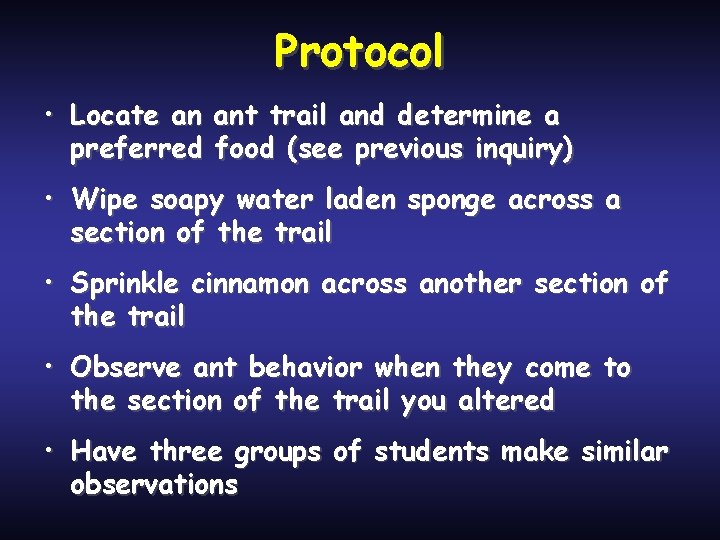 Protocol

• Locate an ant trail and determine a preferred food (see previous inquiry)

• Wipe soapy water laden sponge across a section of the trail

• Sprinkle cinnamon across another section of the trail

• Observe ant behavior when they come to the section of the trail you altered

• Have three groups of students make similar observations